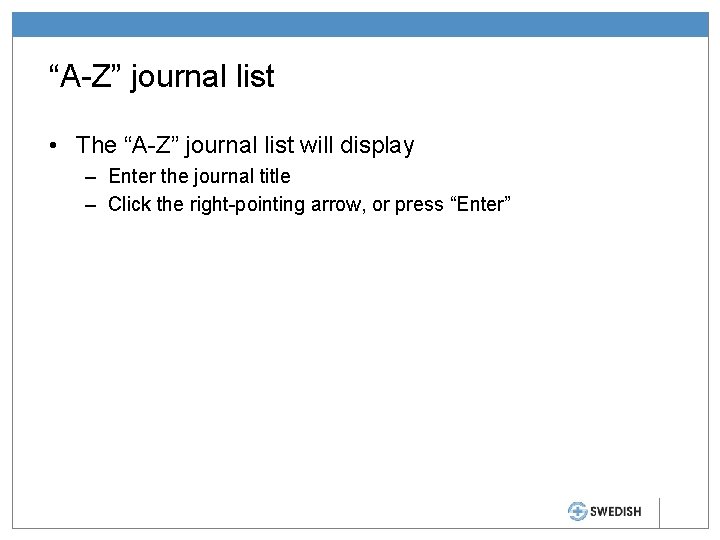 “A-Z” journal list

• The “A-Z” journal list will display
  – Enter the journal title
  – Click the right-pointing arrow, or press “Enter”

SWEDISH